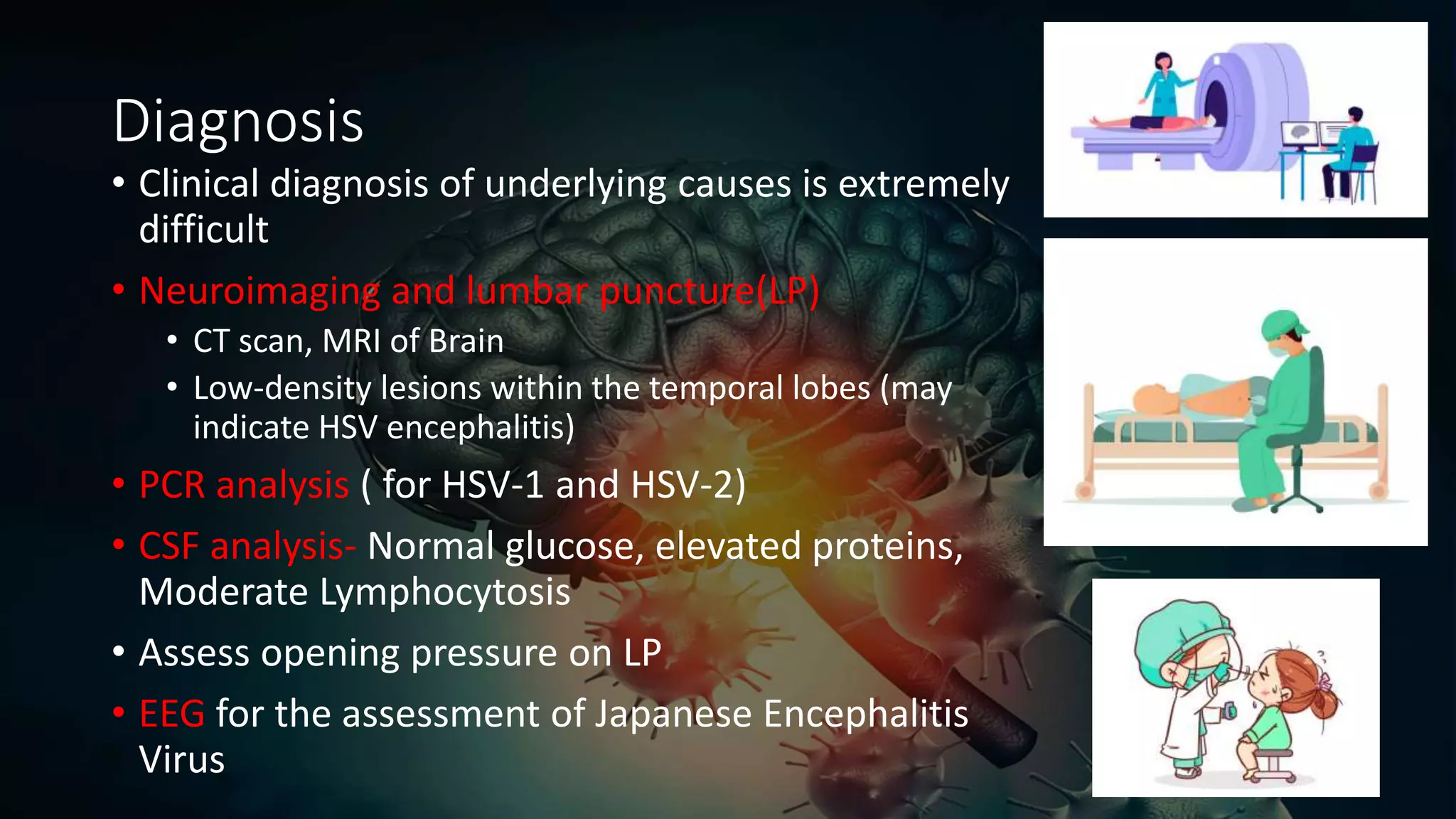 Diagnosis

• Clinical diagnosis of underlying causes is extremely difficult

• Neuroimaging and lumbar puncture(LP)
  • CT scan, MRI of Brain
  • Low-density lesions within the temporal lobes (may indicate HSV encephalitis)

• PCR analysis ( for HSV-1 and HSV-2)

• CSF analysis- Normal glucose, elevated proteins, Moderate Lymphocytosis

• Assess opening pressure on LP

• EEG for the assessment of Japanese Encephalitis Virus